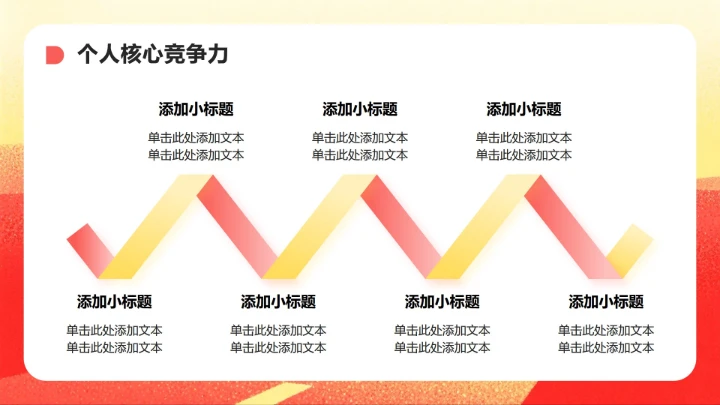 个人核心竞争力

添加小标题
单击此处添加文本
单击此处添加文本

添加小标题
单击此处添加文本
单击此处添加文本

添加小标题
单击此处添加文本
单击此处添加文本

添加小标题
单击此处添加文本
单击此处添加文本

添加小标题
单击此处添加文本
单击此处添加文本

添加小标题
单击此处添加文本
单击此处添加文本

添加小标题
单击此处添加文本
单击此处添加文本